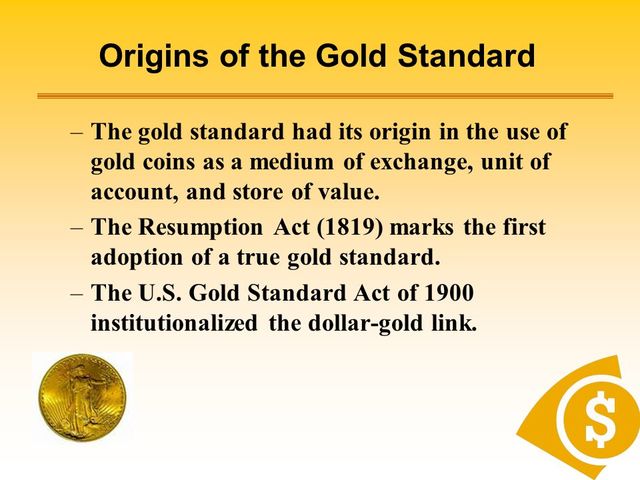 Origins of the Gold Standard

– The gold standard had its origin in the use of gold coins as a medium of exchange, unit of account, and store of value.

– The Resumption Act (1819) marks the first adoption of a true gold standard.

– The U.S. Gold Standard Act of 1900 institutionalized the dollar-gold link.

$